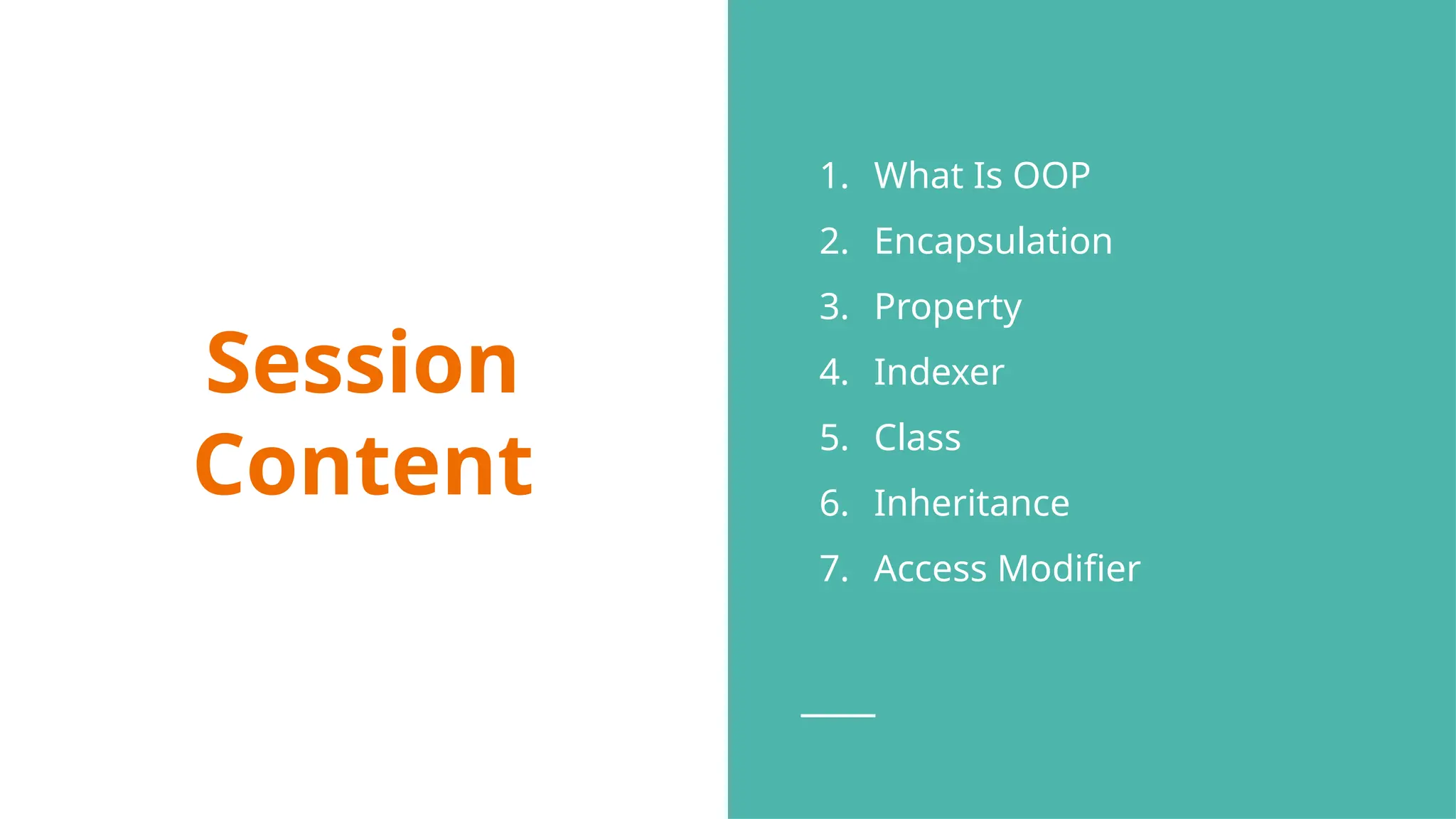 Session Content

1. What Is OOP
2. Encapsulation
3. Property
4. Indexer
5. Class
6. Inheritance
7. Access Modifier